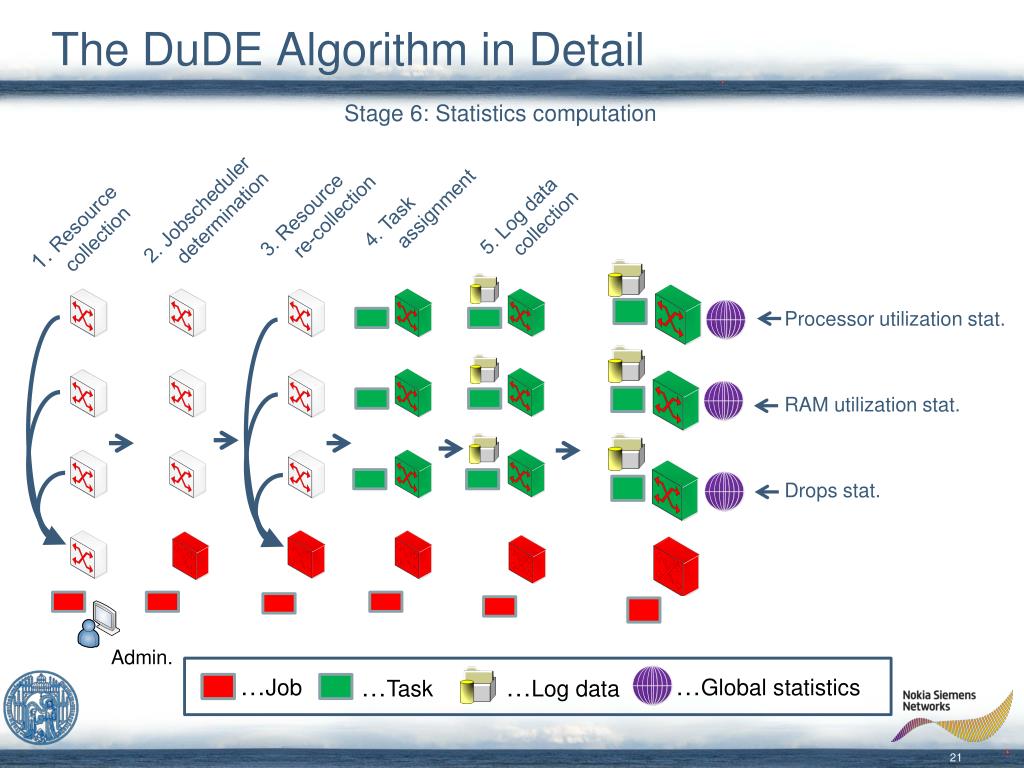 The DuDE Algorithm in Detail

Stage 6: Statistics computation

1. Resource collection

2. Jobscheduler determination

3. Resource re-collection

4. Task assignment

5. Log data collection

Processor utilization stat.

RAM utilization stat.

Drops stat.

Admin.

…Job …Task …Log data …Global statistics

Nokia Siemens Networks

21